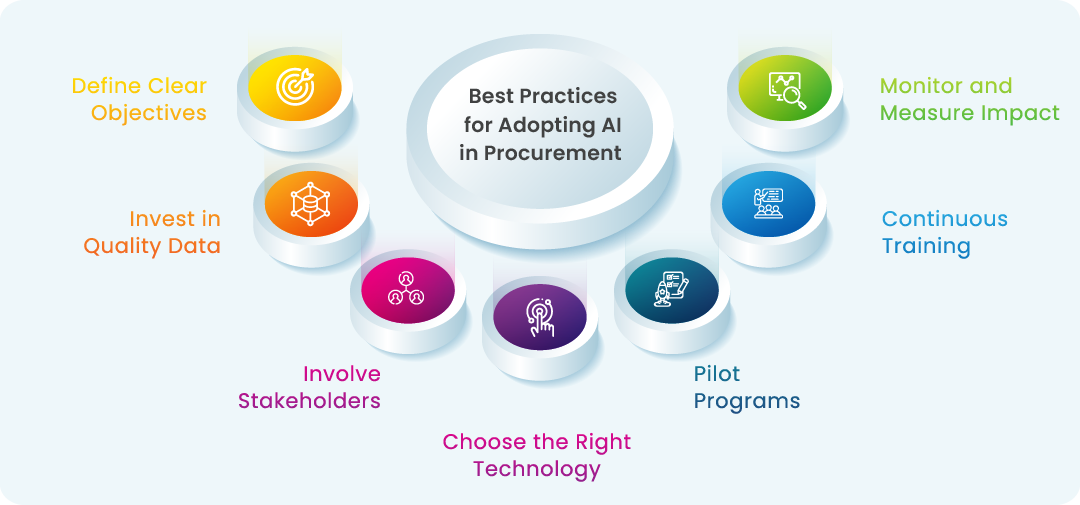 Best Practices for Adopting AI in Procurement

Define Clear Objectives

Invest in Quality Data

Involve Stakeholders

Choose the Right Technology

Pilot Programs

Continuous Training

Monitor and Measure Impact